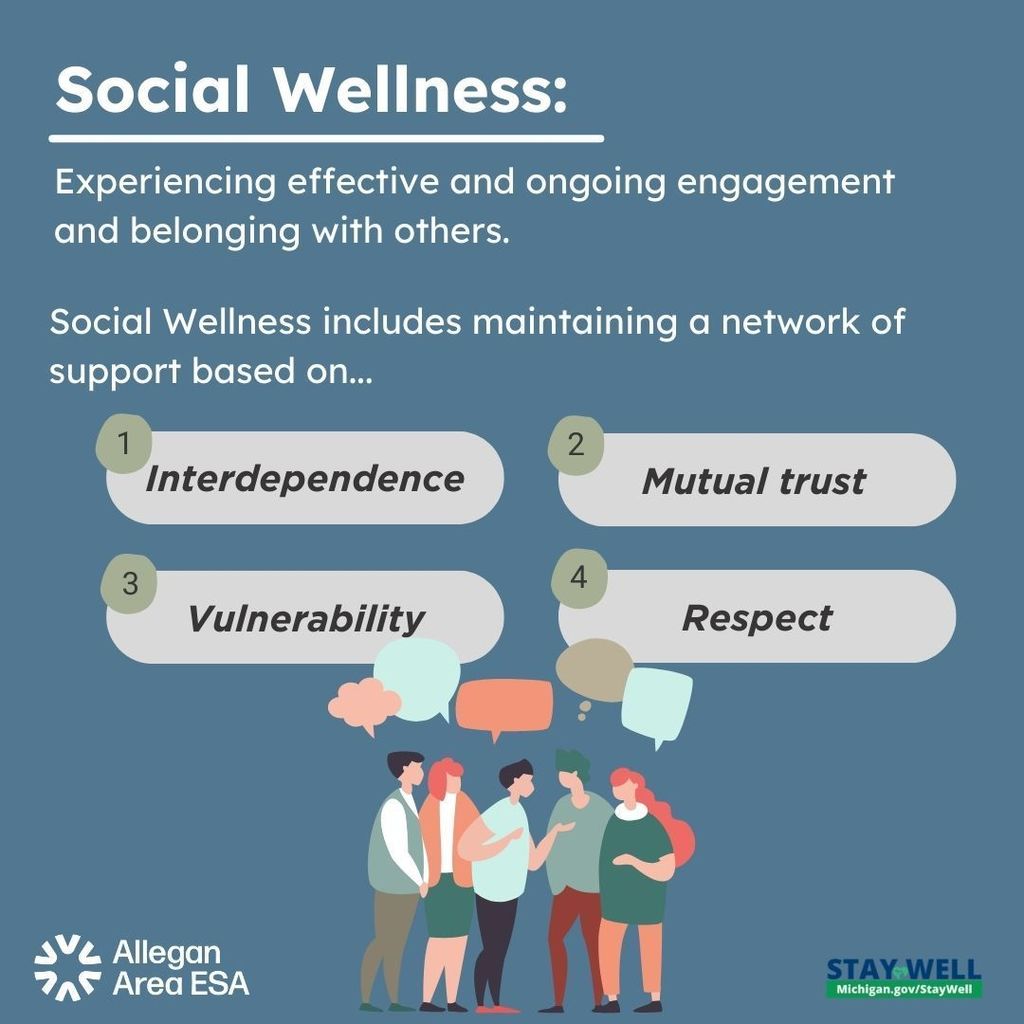 Social Wellness:

Experiencing effective and ongoing engagement and belonging with others.

Social Wellness includes maintaining a network of support based on...

1 Interdependence

2 Mutual trust

3 Vulnerability

4 Respect

Allegan Area ESA

STAY WELL
Michigan.gov/StayWell